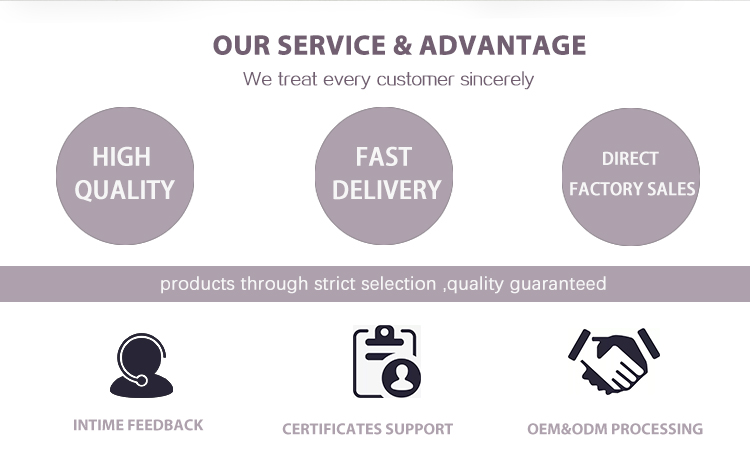 OUR SERVICE & ADVANTAGE

We treat every customer sincerely

HIGH QUALITY

FAST DELIVERY

DIRECT FACTORY SALES

products through strict selection ,quality guaranteed

INTIME FEEDBACK

CERTIFICATES SUPPORT

OEM&ODM PROCESSING